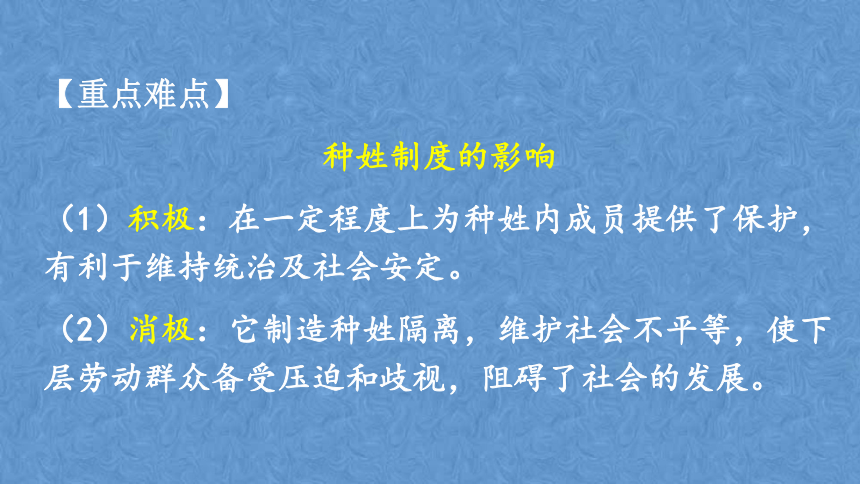 【重点难点】

种姓制度的影响

（1）积极：在一定程度上为种姓内成员提供了保护，有利于维持统治及社会安定。

（2）消极：它制造种姓隔离，维护社会不平等，使下层劳动群众备受压迫和歧视，阻碍了社会的发展。